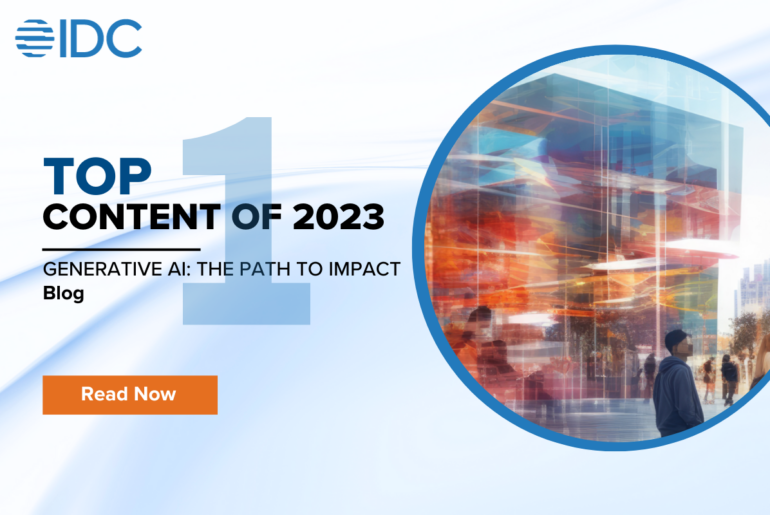 IDC

1

TOP
CONTENT OF 2023

GENERATIVE AI: THE PATH TO IMPACT
Blog

Read Now